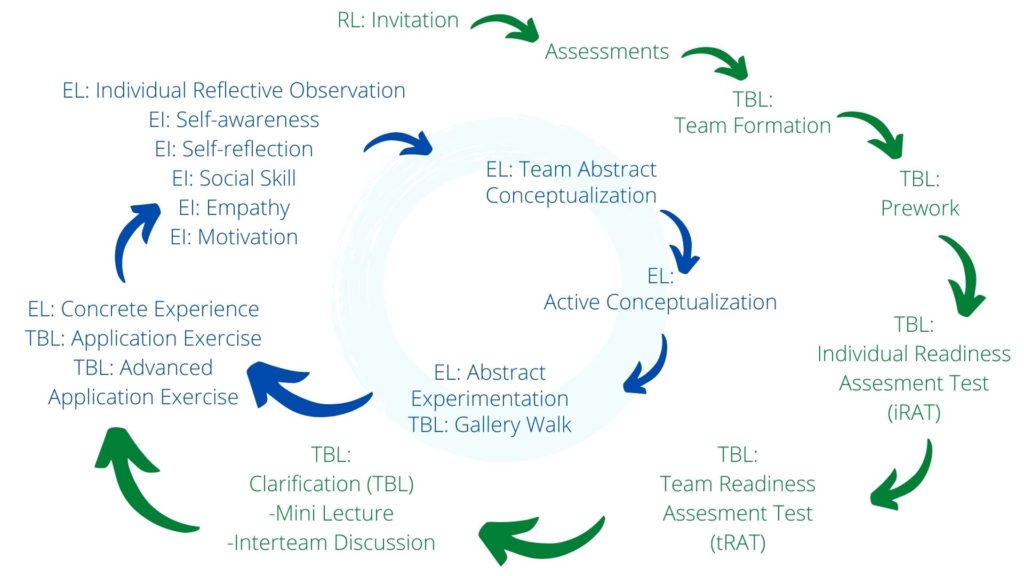 RL: Invitation

Assessments

TBL:
Team Formation

TBL:
Prework

TBL:
Individual Readiness
Assesment Test
(iRAT)

TBL:
Team Readiness
Assesment Test
(tRAT)

TBL:
Clarification (TBL)
-Mini Lecture
-Interteam Discussion

EL: Concrete Experience
TBL: Application Exercise
TBL: Advanced
Application Exercise

EL: Individual Reflective Observation
EI: Self-awareness
EI: Self-reflection
EI: Social Skill
EI: Empathy
EI: Motivation

EL: Team Abstract
Conceptualization

EL:
Active Conceptualization

EL: Abstract
Experimentation
TBL: Gallery Walk